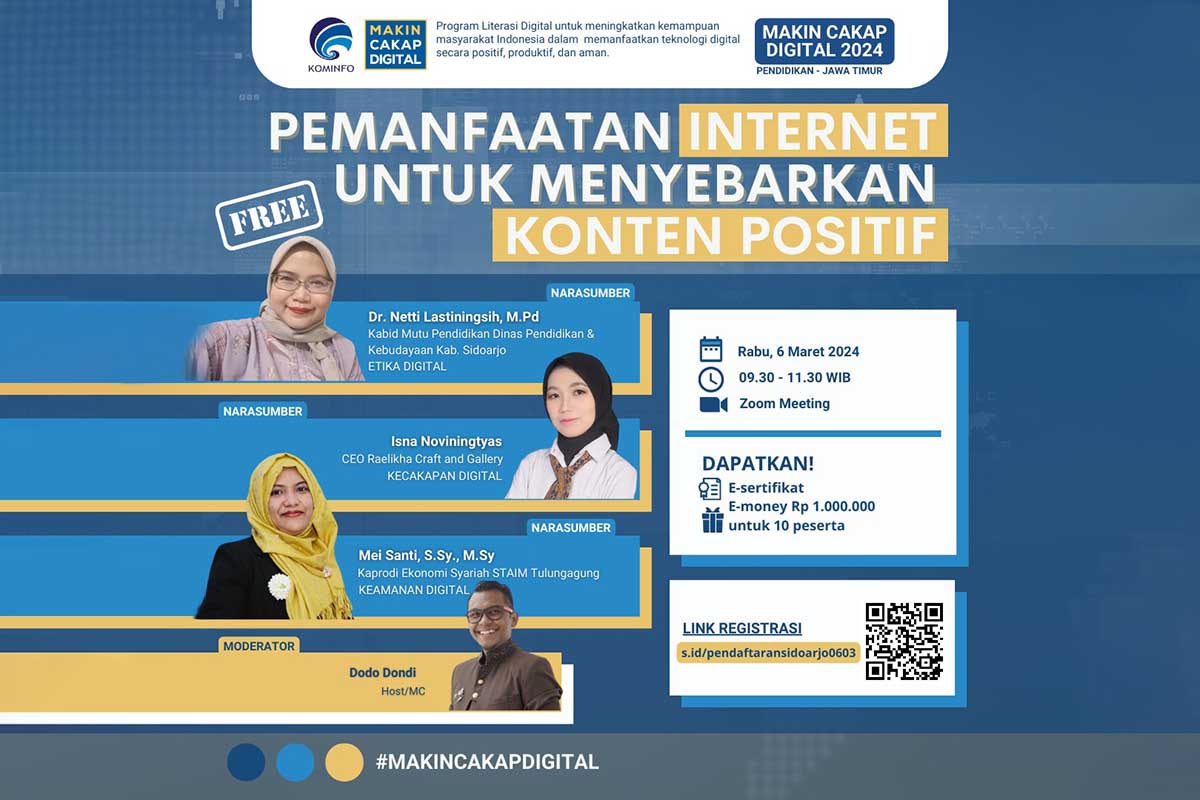 KOMINFO

MAKIN CAKAP DIGITAL

Program Literasi Digital untuk meningkatkan kemampuan masyarakat Indonesia dalam memanfaatkan teknologi digital secara positif, produktif, dan aman.

MAKIN CAKAP DIGITAL 2024
PENDIDIKAN - JAWA TIMUR

PEMANFAATAN INTERNET UNTUK MENYEBARKAN KONTEN POSITIF

FREE

NARASUMBER
Dr. Netti Lastiningsih, M.Pd
Kabid Mutu Pendidikan Dinas Pendidikan & Kebudayaan Kab. Sidoarjo
ETIKA DIGITAL

NARASUMBER
Isna Noviningtyas
CEO Raelikha Craft and Gallery
KECAKAPAN DIGITAL

NARASUMBER
Mei Santi, S.Sy., M.Sy
Kaprodi Ekonomi Syariah STAIM Tulungagung
KEAMANAN DIGITAL

MODERATOR
Dodo Dondi
Host/MC

Rabu, 6 Maret 2024
09.30 - 11.30 WIB
Zoom Meeting

DAPATKAN!
E-sertifikat
E-money Rp 1.000.000 untuk 10 peserta

LINK REGISTRASI
s.id/pendaftaransidoarjo0603

#MAKINCAKAPDIGITAL